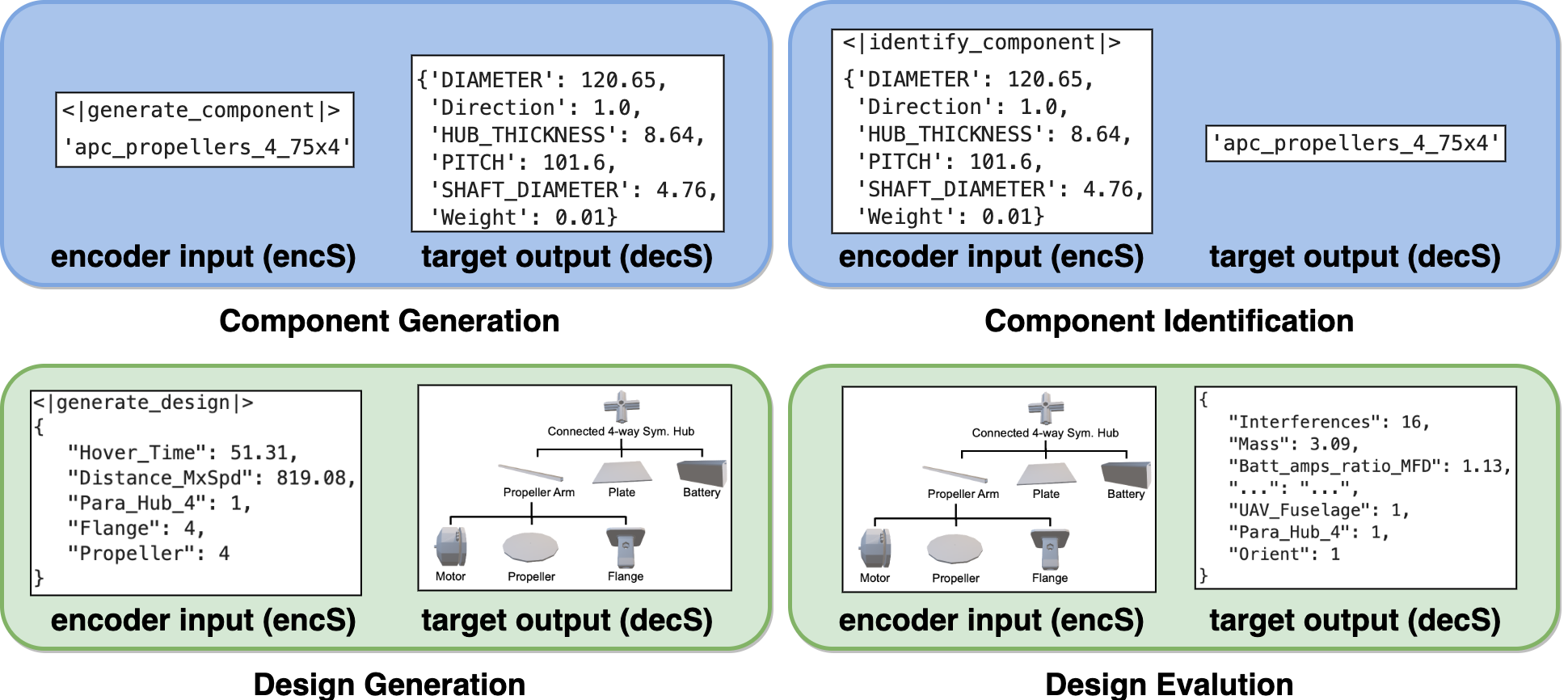 <|generate_component|>
'apc_propellers_4_75x4'

{'DIAMETER': 120.65,
'Direction': 1.0,
'HUB_THICKNESS': 8.64,
'PITCH': 101.6,
'SHAFT_DIAMETER': 4.76,
'Weight': 0.01}

encoder input (encS)
target output (decS)

Component Generation

<|identify_component|>
{'DIAMETER': 120.65,
'Direction': 1.0,
'HUB_THICKNESS': 8.64,
'PITCH': 101.6,
'SHAFT_DIAMETER': 4.76,
'Weight': 0.01}

'apc_propellers_4_75x4'

encoder input (encS)
target output (decS)

Component Identification

<|generate_design|>
{
"Hover_Time": 51.31,
"Distance_MxSpd": 819.08,
"Para_Hub_4": 1,
"Flange": 4,
"Propeller": 4
}

Connected 4-way Sym. Hub
Propeller Arm
Plate
Battery
Motor
Propeller
Flange

encoder input (encS)
target output (decS)

Design Generation

Connected 4-way Sym. Hub
Propeller Arm
Plate
Battery
Motor
Propeller
Flange

{
"Interferences": 16,
"Mass": 3.09,
"Batt_amps_ratio_MFD": 1.13,
"...": "...",
"UAV_Fuselage": 1,
"Para_Hub_4": 1,
"Orient": 1
}

encoder input (encS)
target output (decS)

Design Evalution